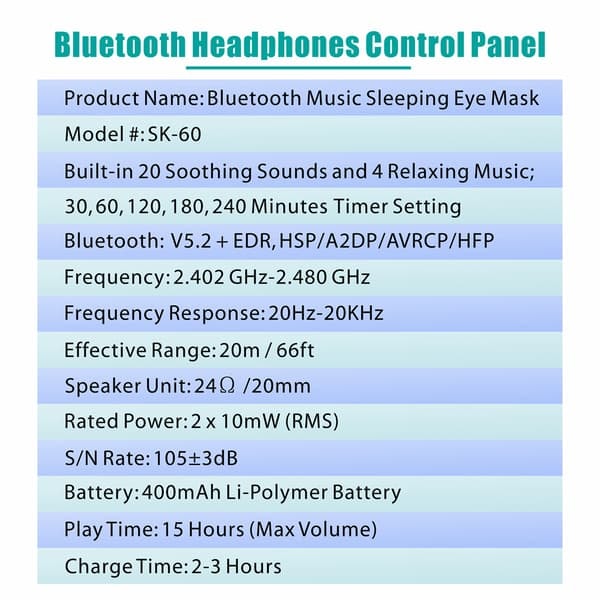 Bluetooth Headphones Control Panel

Product Name: Bluetooth Music Sleeping Eye Mask

Model #: SK-60

Built-in 20 Soothing Sounds and 4 Relaxing Music;

30, 60, 120, 180, 240 Minutes Timer Setting

Bluetooth: V5.2 + EDR, HSP/A2DP/AVRCP/HFP

Frequency: 2.402 GHz-2.480 GHz

Frequency Response: 20Hz-20KHz

Effective Range: 20m / 66ft

Speaker Unit: 24Ω /20mm

Rated Power: 2 x 10mW (RMS)

S/N Rate: 105±3dB

Battery: 400mAh Li-Polymer Battery

Play Time: 15 Hours (Max Volume)

Charge Time: 2-3 Hours